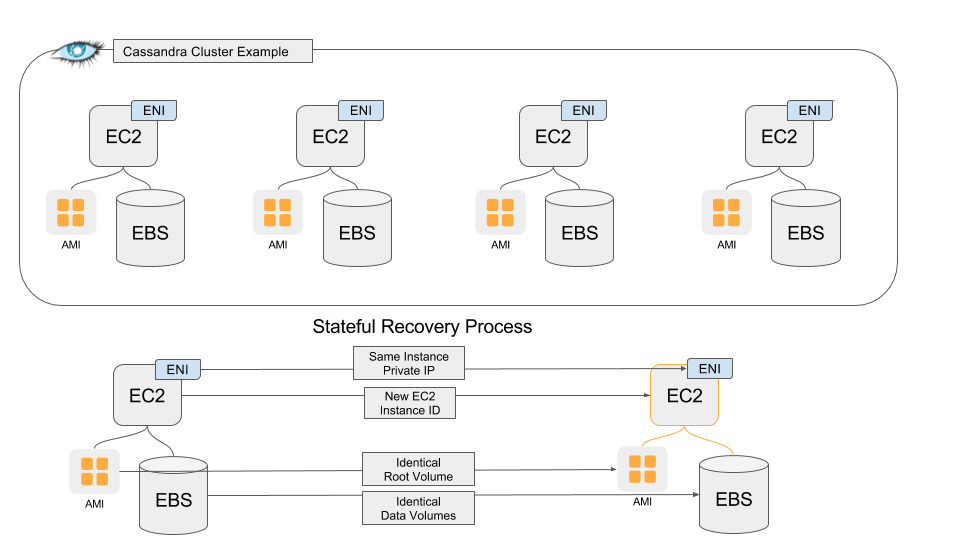 Cassandra Cluster Example

ENI
EC2
AMI
EBS

ENI
EC2
AMI
EBS

ENI
EC2
AMI
EBS

ENI
EC2
AMI
EBS

Stateful Recovery Process

ENI
EC2
AMI
EBS

Same Instance Private IP

New EC2 Instance ID

Identical Root Volume

Identical Data Volumes

ENI
EC2
AMI
EBS